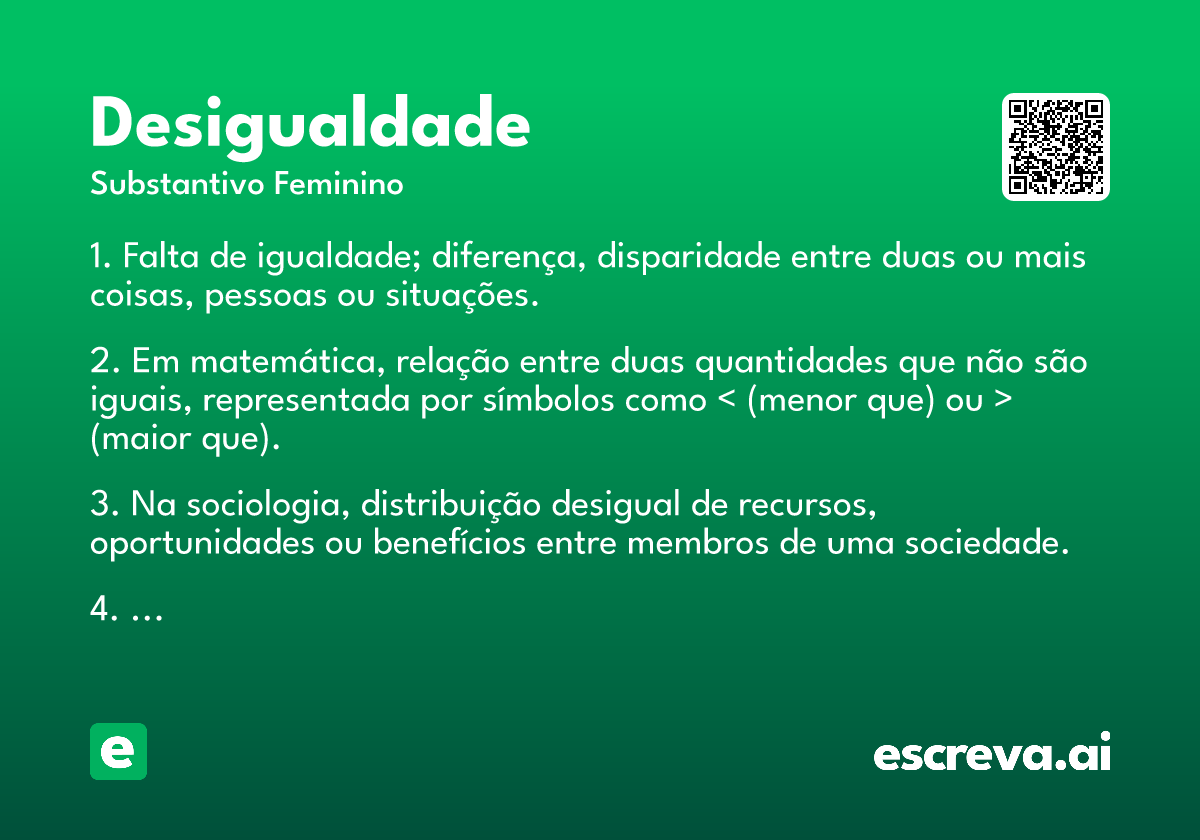 Desigualdade

Substantivo Feminino

1. Falta de igualdade; diferença, disparidade entre duas ou mais coisas, pessoas ou situações.

2. Em matemática, relação entre duas quantidades que não são iguais, representada por símbolos como < (menor que) ou > (maior que).

3. Na sociologia, distribuição desigual de recursos, oportunidades ou benefícios entre membros de uma sociedade.

4. ...

e

escreva.ai